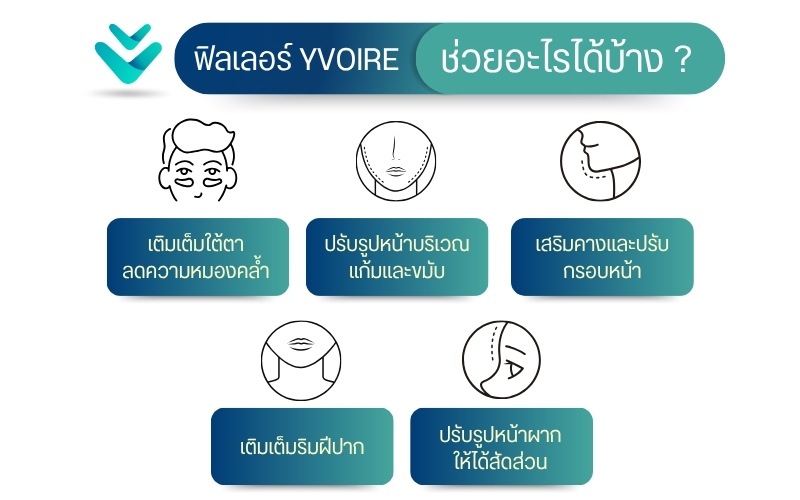 ฟิลเลอร์ YVOIRE ช่วยอะไรได้บ้าง ?

เติมเต็มใต้ตา ลดความหมองคล้ำ

ปรับรูปหน้าบริเวณ แก้มและขมับ

เสริมคางและปรับ กรอบหน้า

เติมเต็มริมฝีปาก

ปรับรูปหน้าผาก ให้ได้สัดส่วน